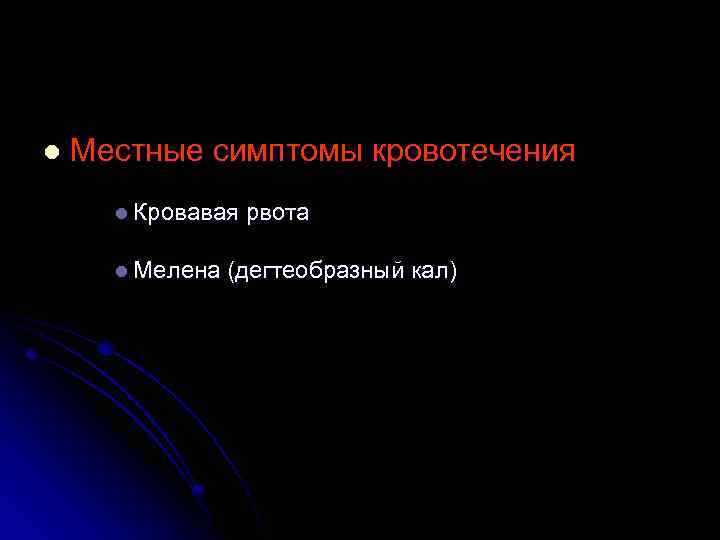 Местные симптомы кровотечения

Кровавая рвота

Мелена (дегтеобразный кал)